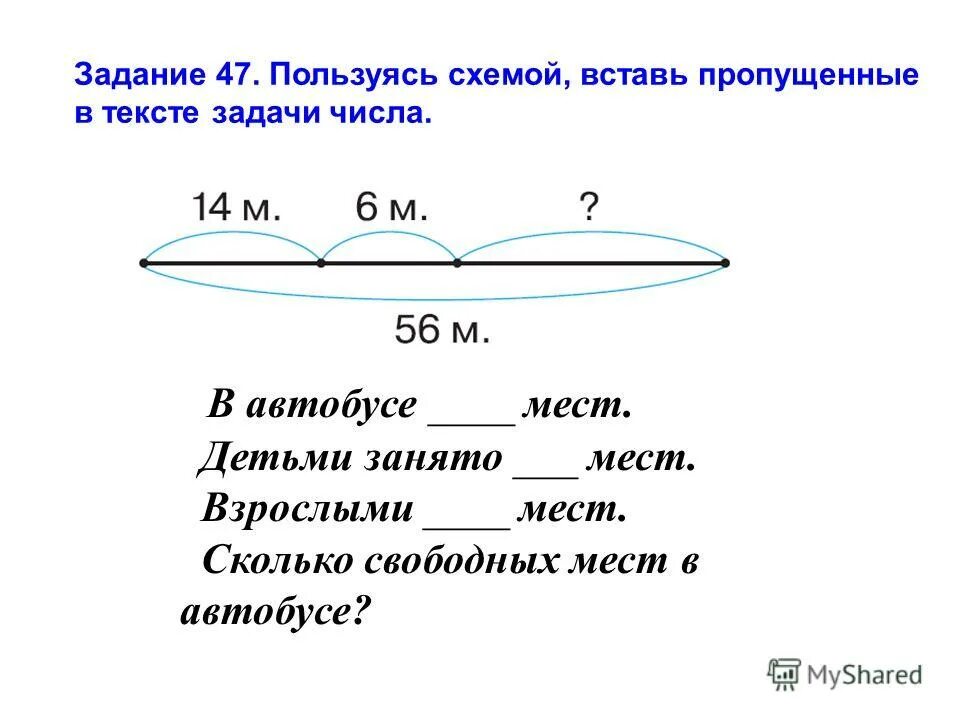 Задание 47. Пользуясь схемой, вставь пропущенные в тексте задачи числа.

14 м. 6 м. ?

56 м.

В автобусе ____ мест.
Детьми занято ___ мест.
Взрослыми ____ мест.
Сколько свободных мест в автобусе?

MyShared